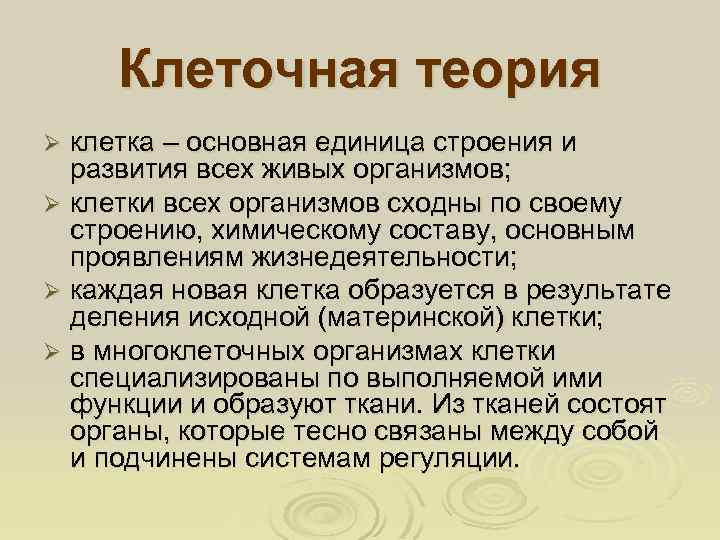 Клеточная теория

➢ клетка – основная единица строения и развития всех живых организмов;
➢ клетки всех организмов сходны по своему строению, химическому составу, основным проявлениям жизнедеятельности;
➢ каждая новая клетка образуется в результате деления исходной (материнской) клетки;
➢ в многоклеточных организмах клетки специализированы по выполняемой ими функции и образуют ткани. Из тканей состоят органы, которые тесно связаны между собой и подчинены системам регуляции.